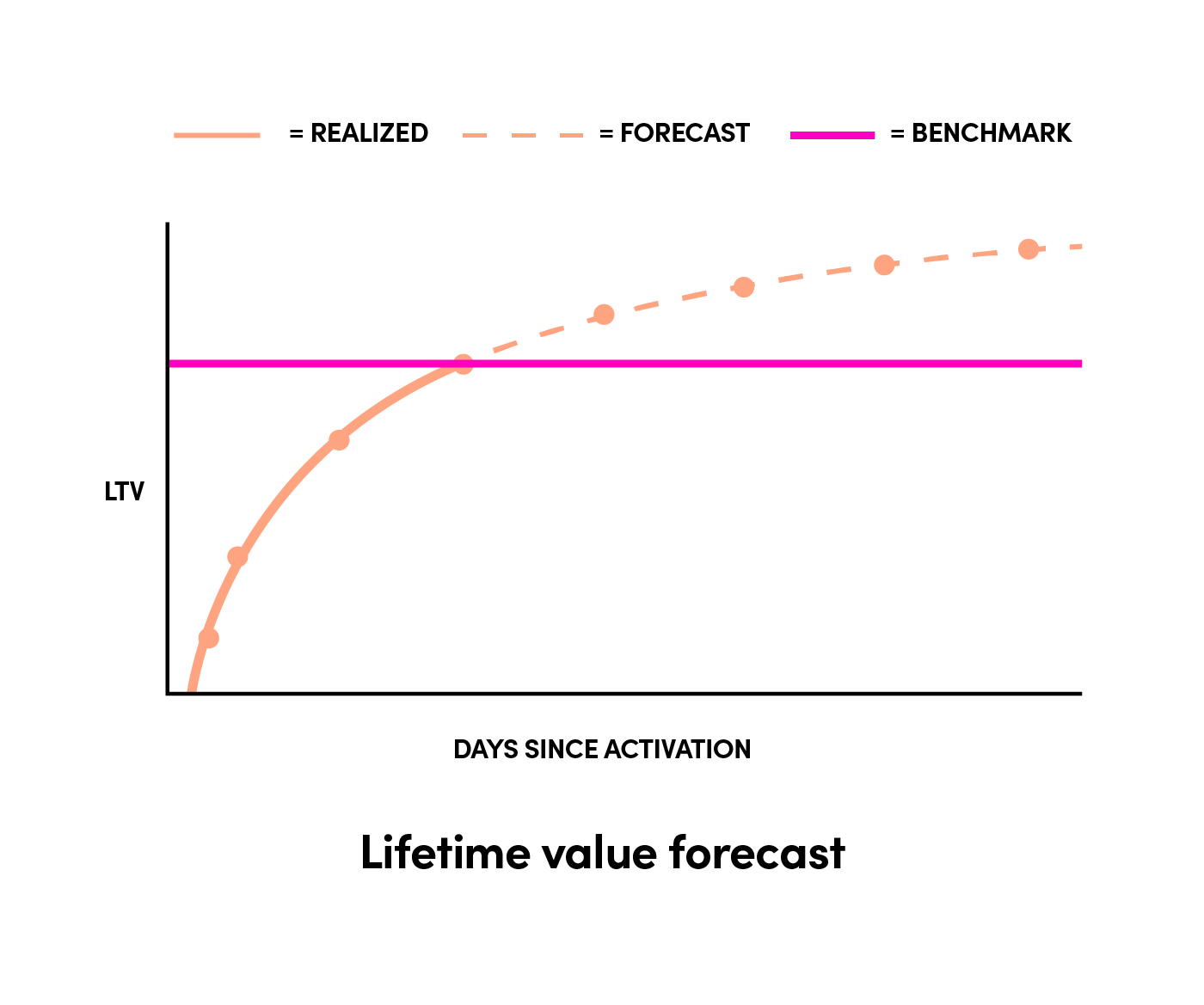 = REALIZED = FORECAST = BENCHMARK

LTV

DAYS SINCE ACTIVATION

Lifetime value forecast